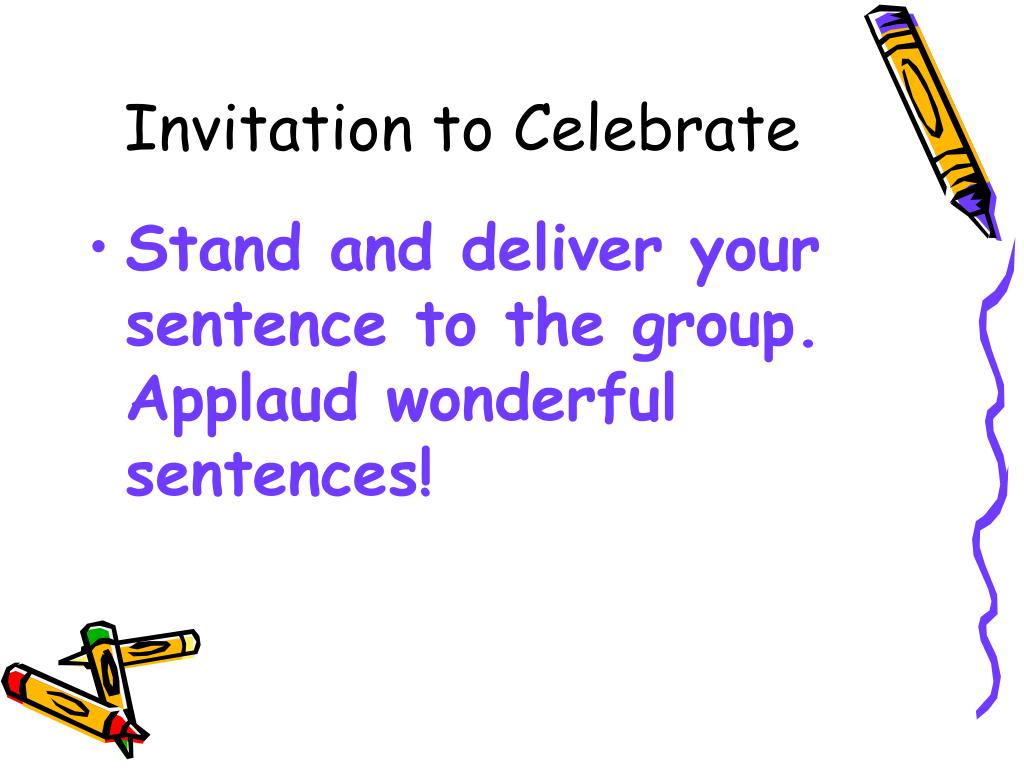 Invitation to Celebrate

• Stand and deliver your sentence to the group. Applaud wonderful sentences!